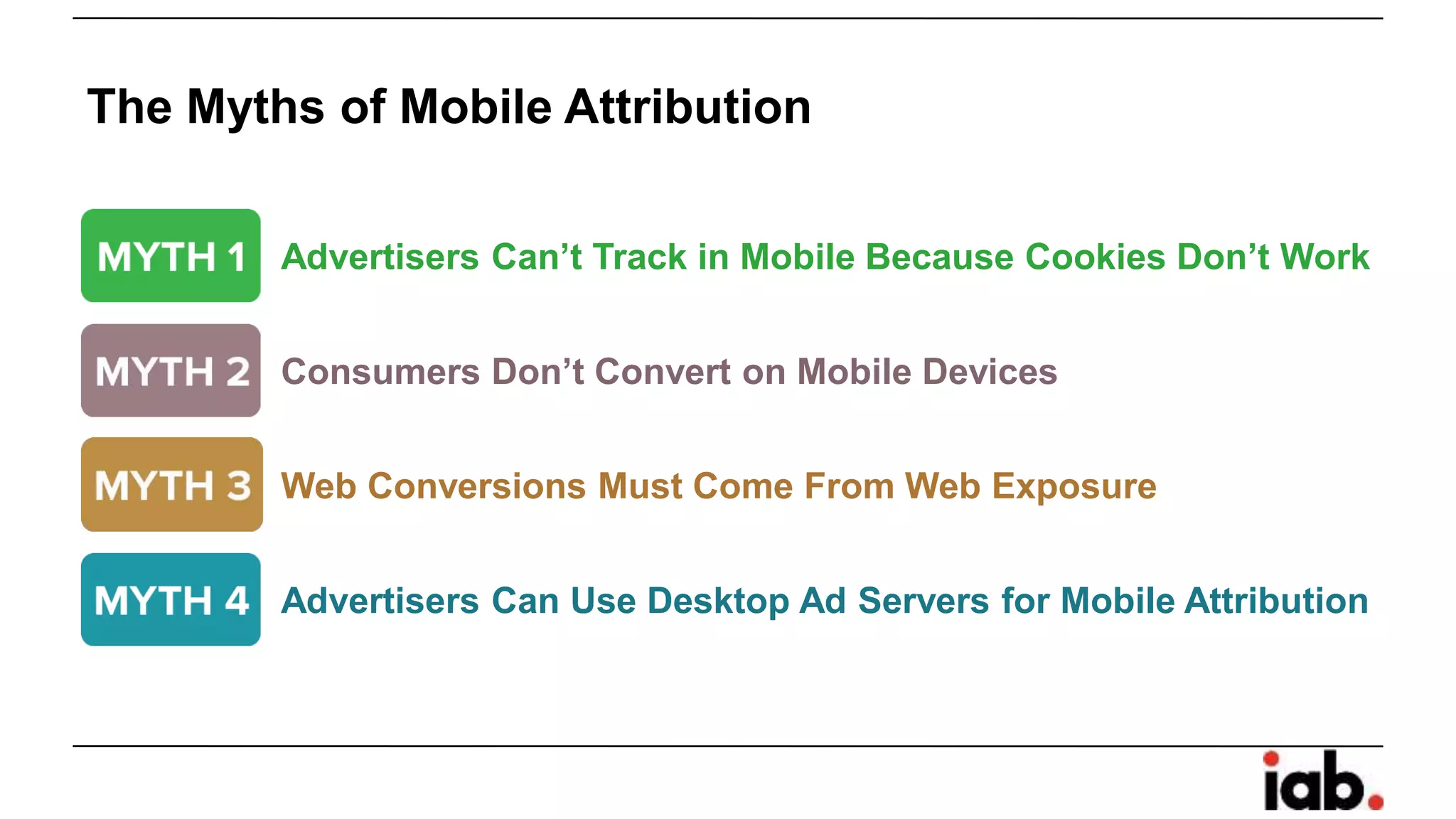 The Myths of Mobile Attribution

MYTH 1 Advertisers Can’t Track in Mobile Because Cookies Don’t Work

MYTH 2 Consumers Don’t Convert on Mobile Devices

MYTH 3 Web Conversions Must Come From Web Exposure

MYTH 4 Advertisers Can Use Desktop Ad Servers for Mobile Attribution

iab.